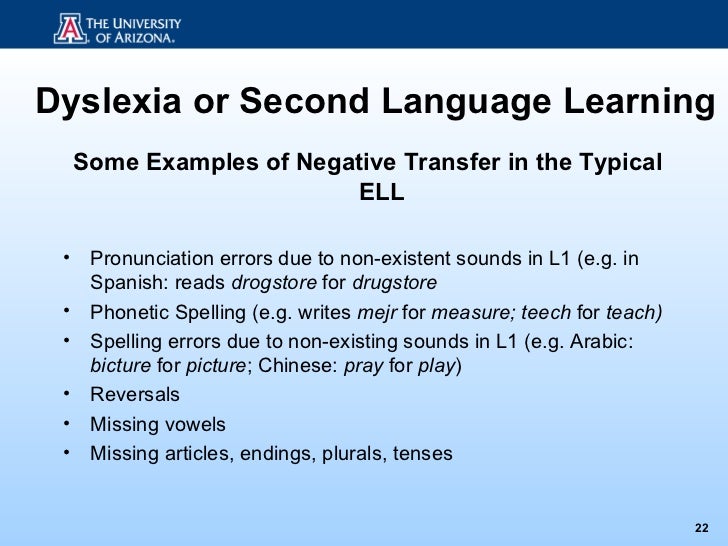 THE UNIVERSITY OF ARIZONA.

Dyslexia or Second Language Learning

Some Examples of Negative Transfer in the Typical ELL

• Pronunciation errors due to non-existent sounds in L1 (e.g. in Spanish: reads drogstore for drugstore
• Phonetic Spelling (e.g. writes mejr for measure; teech for teach)
• Spelling errors due to non-existing sounds in L1 (e.g. Arabic: bicture for picture; Chinese: pray for play)
• Reversals
• Missing vowels
• Missing articles, endings, plurals, tenses

22